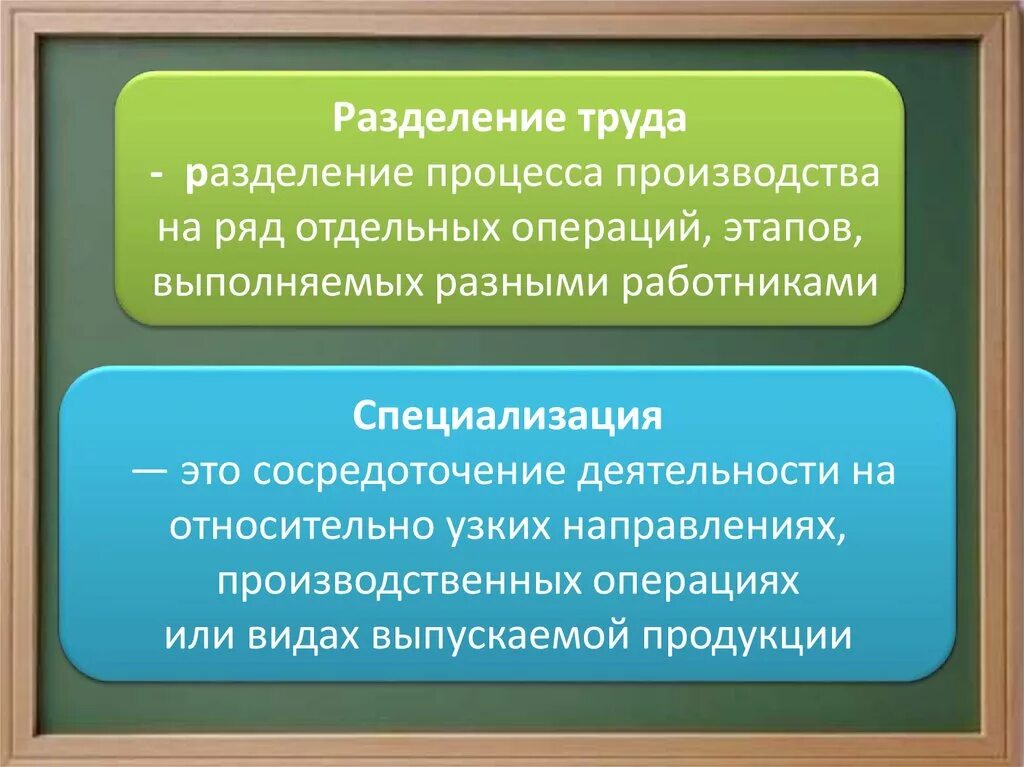 Разделение труда
- разделение процесса производства на ряд отдельных операций, этапов, выполняемых разными работниками

Специализация
— это сосредоточение деятельности на относительно узких направлениях, производственных операциях или видах выпускаемой продукции